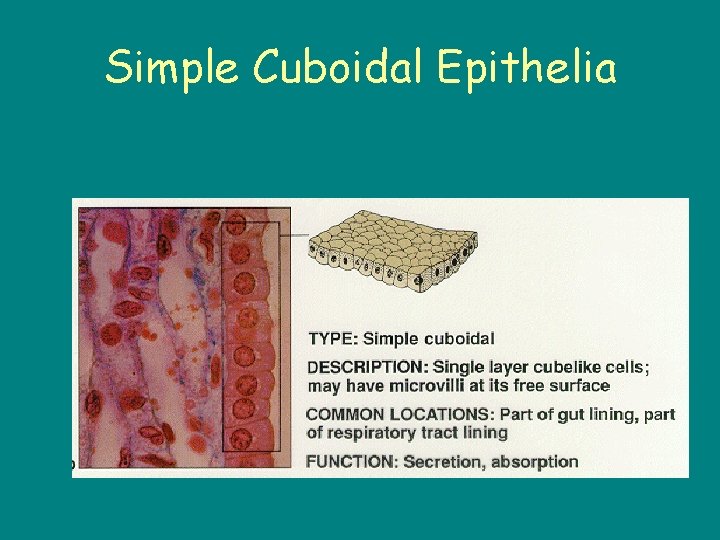 Simple Cuboidal Epithelia

TYPE: Simple cuboidal

DESCRIPTION: Single layer cubelike cells; may have microvilli at its free surface

COMMON LOCATIONS: Part of gut lining, part of respiratory tract lining

FUNCTION: Secretion, absorption